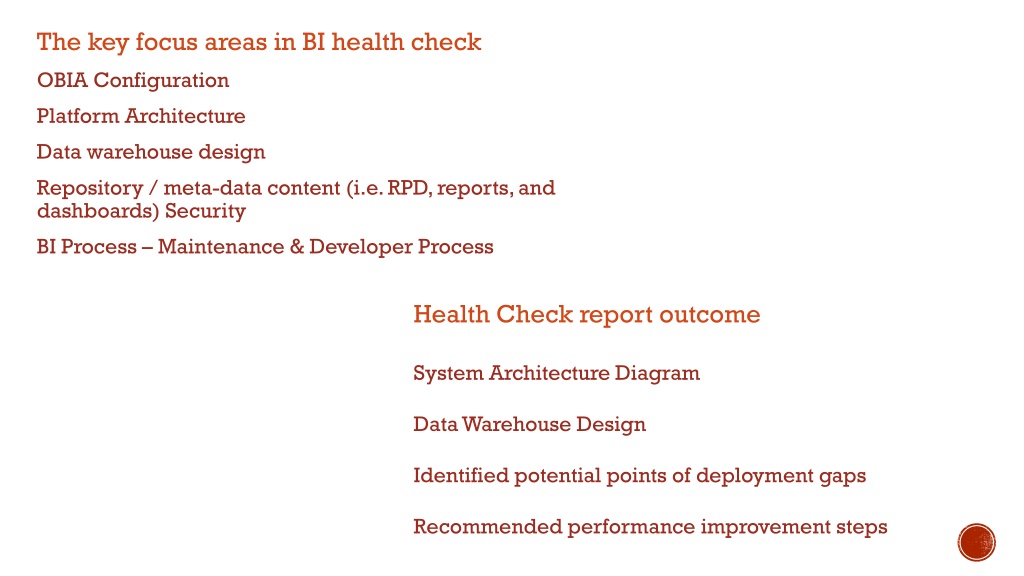 The key focus areas in BI health check

OBIA Configuration

Platform Architecture

Data warehouse design

Repository / meta-data content (i.e. RPD, reports, and dashboards) Security

BI Process – Maintenance & Developer Process

Health Check report outcome

System Architecture Diagram

Data Warehouse Design

Identified potential points of deployment gaps

Recommended performance improvement steps